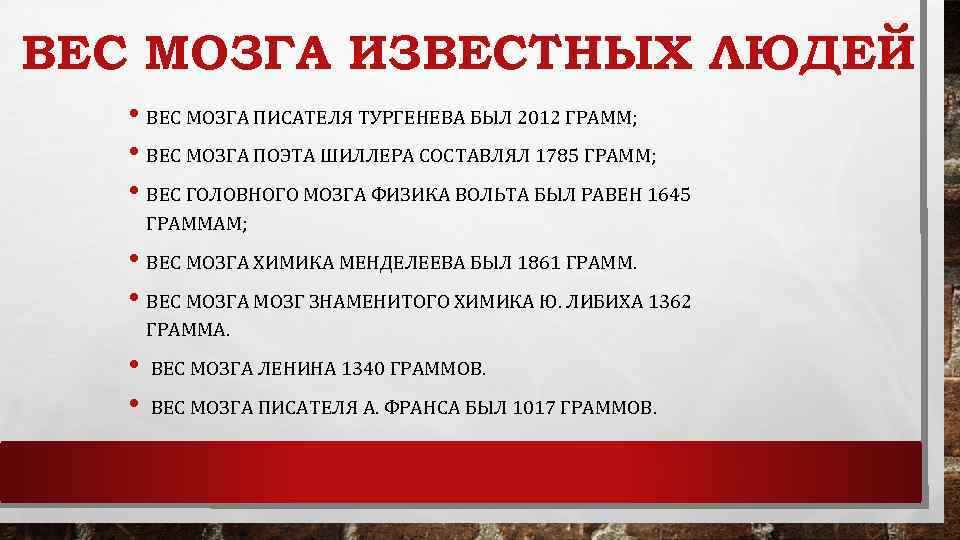 ВЕС МОЗГА ИЗВЕСТНЫХ ЛЮДЕЙ

• ВЕС МОЗГА ПИСАТЕЛЯ ТУРГЕНЕВА БЫЛ 2012 ГРАММ;
• ВЕС МОЗГА ПОЭТА ШИЛЛЕРА СОСТАВЛЯЛ 1785 ГРАММ;
• ВЕС ГОЛОВНОГО МОЗГА ФИЗИКА ВОЛЬТА БЫЛ РАВЕН 1645 ГРАММАМ;
• ВЕС МОЗГА ХИМИКА МЕНДЕЛЕЕВА БЫЛ 1861 ГРАММ.
• ВЕС МОЗГА МОЗГ ЗНАМЕНИТОГО ХИМИКА Ю. ЛИБИХА 1362 ГРАММА.
• ВЕС МОЗГА ЛЕНИНА 1340 ГРАММОВ.
• ВЕС МОЗГА ПИСАТЕЛЯ А. ФРАНСА БЫЛ 1017 ГРАММОВ.